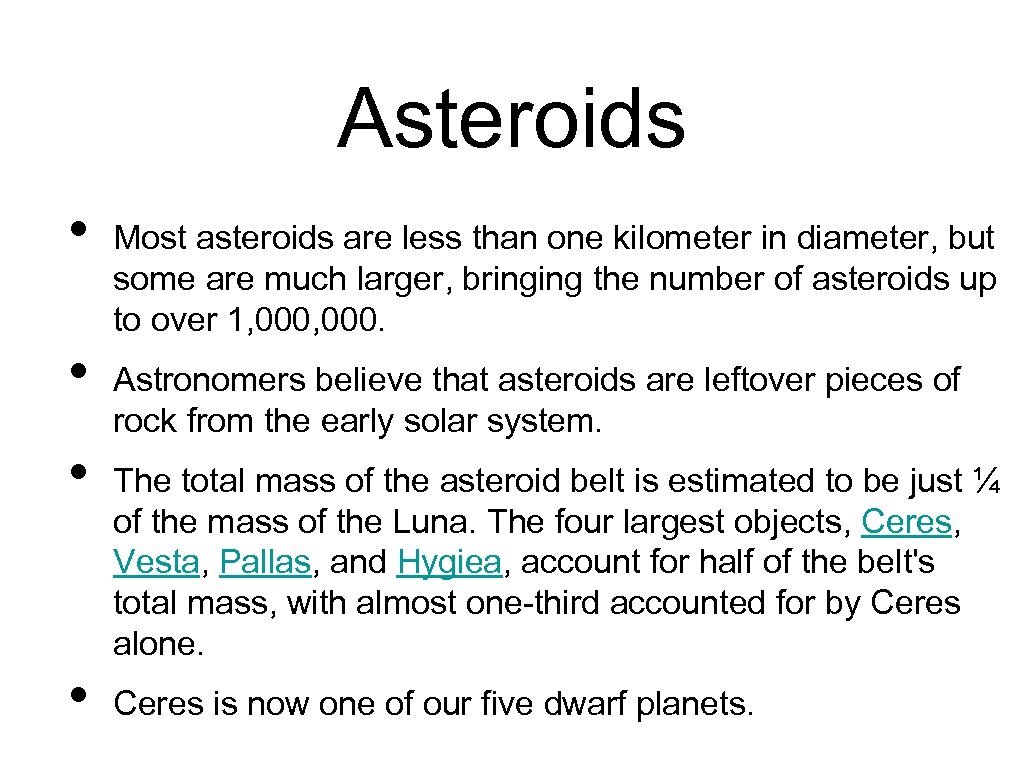 Asteroids

• Most asteroids are less than one kilometer in diameter, but some are much larger, bringing the number of asteroids up to over 1, 000, 000.

• Astronomers believe that asteroids are leftover pieces of rock from the early solar system.

• The total mass of the asteroid belt is estimated to be just ¼ of the mass of the Luna. The four largest objects, Ceres, Vesta, Pallas, and Hygiea, account for half of the belt's total mass, with almost one-third accounted for by Ceres alone.

• Ceres is now one of our five dwarf planets.